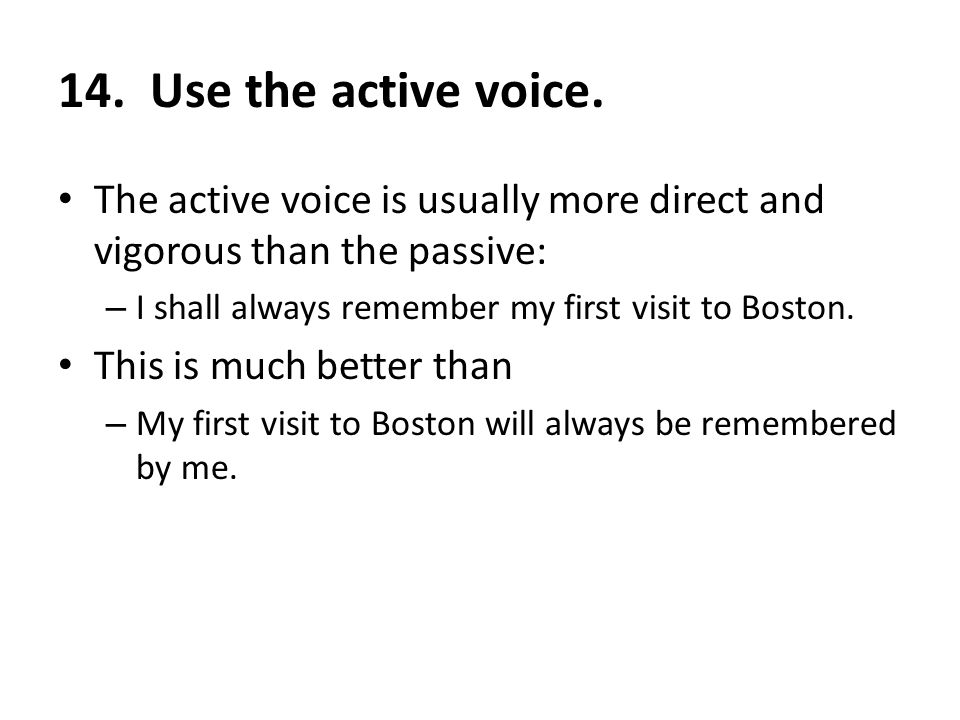 14. Use the active voice.

• The active voice is usually more direct and vigorous than the passive:
– I shall always remember my first visit to Boston.
• This is much better than
– My first visit to Boston will always be remembered by me.